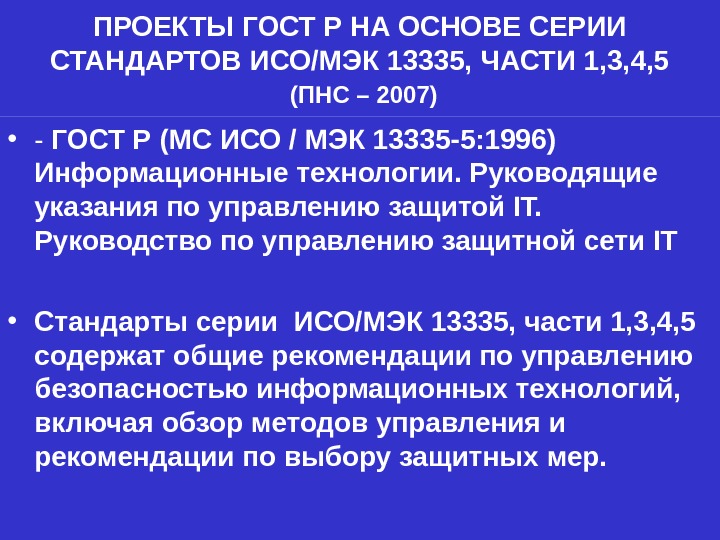 ПРОЕКТЫ ГОСТ Р НА ОСНОВЕ СЕРИИ СТАНДАРТОВ ИСО/МЭК 13335, ЧАСТИ 1,3,4,5
(ПНС – 2007)

• - ГОСТ Р (МС ИСО / МЭК 13335-5:1996) Информационные технологии. Руководящие указания по управлению защитой IT. Руководство по управлению защитной сети IT

• Стандарты серии ИСО/МЭК 13335, части 1,3,4,5 содержат общие рекомендации по управлению безопасностью информационных технологий, включая обзор методов управления и рекомендации по выбору защитных мер.